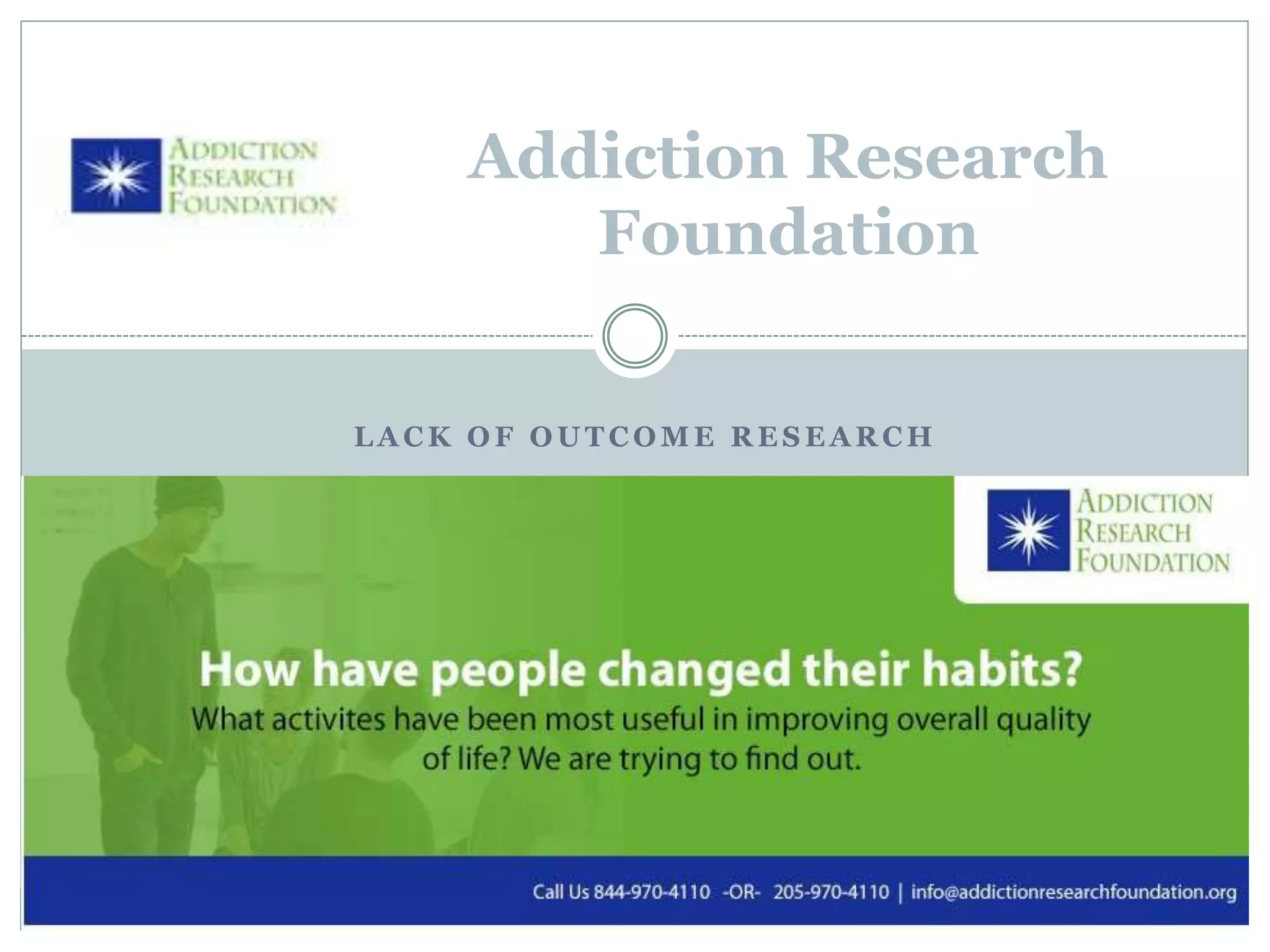 ADDICTION RESEARCH FOUNDATION

Addiction Research Foundation

LACK OF OUTCOME RESEARCH

ADDICTION RESEARCH FOUNDATION

How have people changed their habits?

What activites have been most useful in improving overall quality of life? We are trying to find out.

Call Us 844-970-4110 -OR- 205-970-4110 | info@addictionresearchfoundation.org